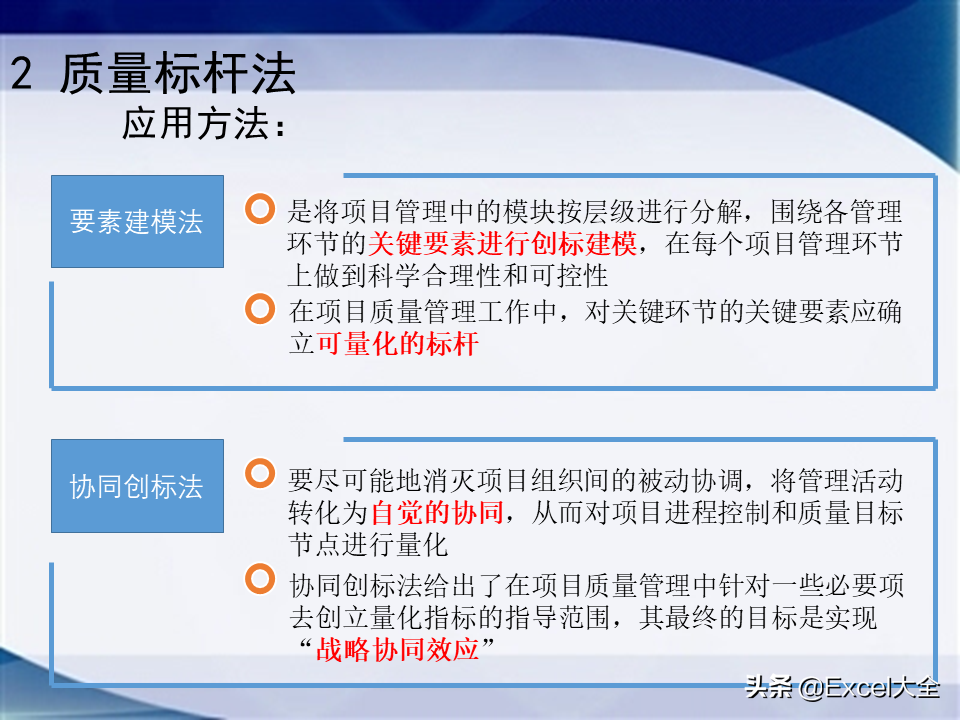 2 质量标杆法

应用方法：

要素建模法

是将项目管理中的模块按层级进行分解，围绕各管理环节的关键要素进行创标建模，在每个项目管理环节上做到科学合理性和可控性

在项目质量管理工作中，对关键环节的关键要素应确立可量化的标杆

协同创标法

要尽可能地消灭项目组织间的被动协调，将管理活动转化为自觉的协同，从而对项目进程控制和质量目标节点进行量化

协同创标法给出了在项目质量管理中针对一些必要项去创立量化指标的指导范围，其最终的目标是实现“战略协同效应”

头条 @Excel大全